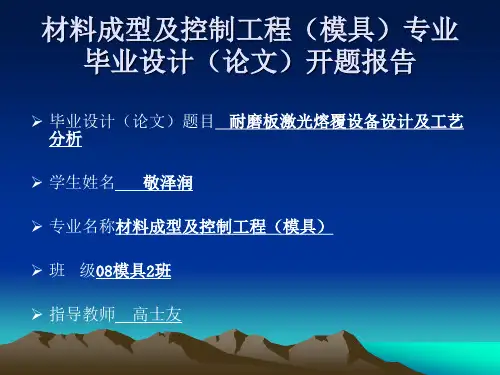 材料成型及控制工程（模具）专业毕业设计（论文）开题报告

➢ 毕业设计（论文）题目 耐磨板激光熔覆设备设计及工艺分析

➢ 学生姓名 敬泽润

➢ 专业名称材料成型及控制工程（模具）

➢ 班 级08模具2班

➢ 指导教师 高士友